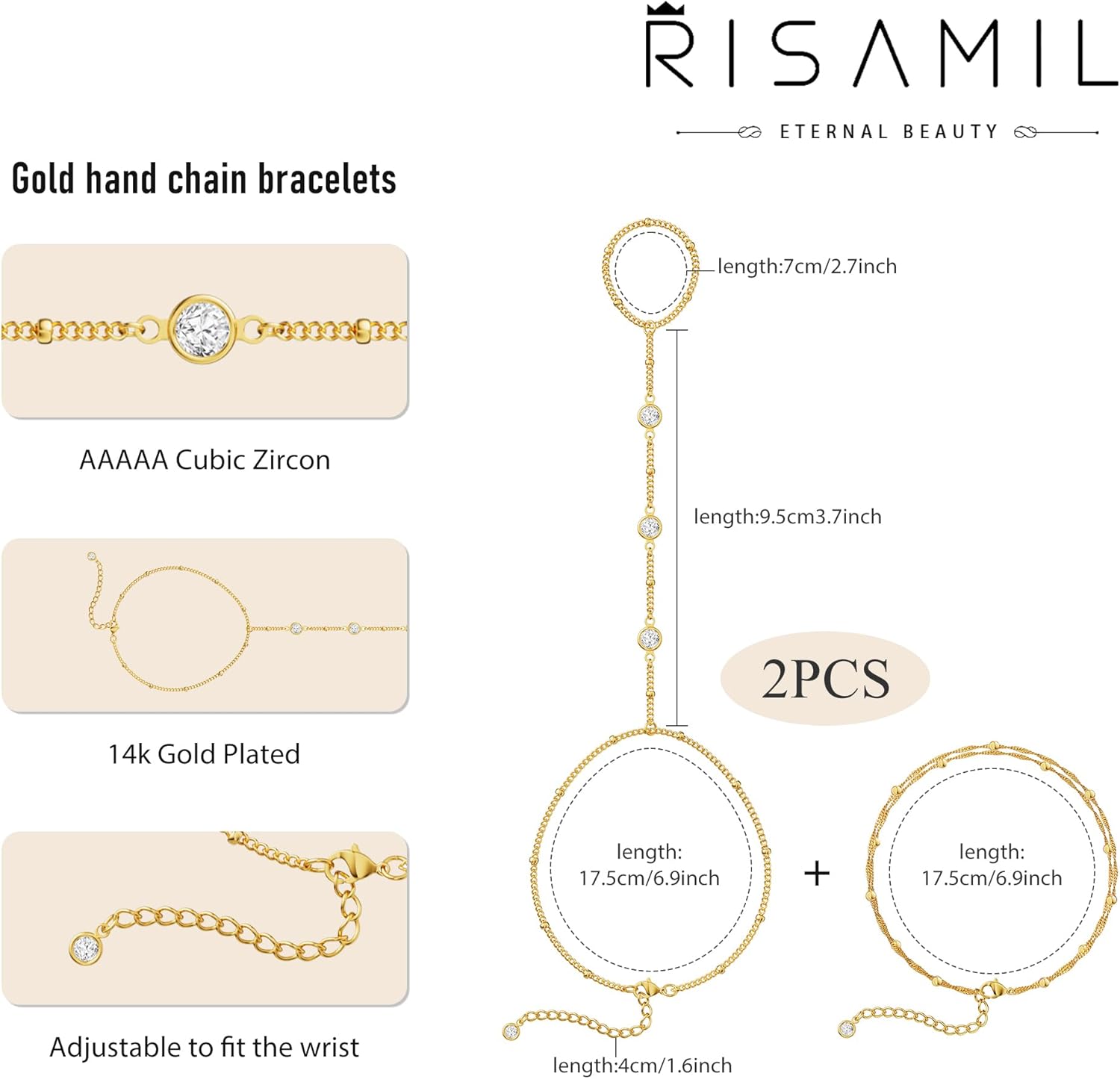 RISAMIL

ETERNAL BEAUTY

Gold hand chain bracelets

AAAAA Cubic Zircon

14k Gold Plated

Adjustable to fit the wrist

length:7cm/2.7inch

length:9.5cm3.7inch

2PCS

length: 17.5cm/6.9inch

+

length: 17.5cm/6.9inch

length:4cm/1.6inch